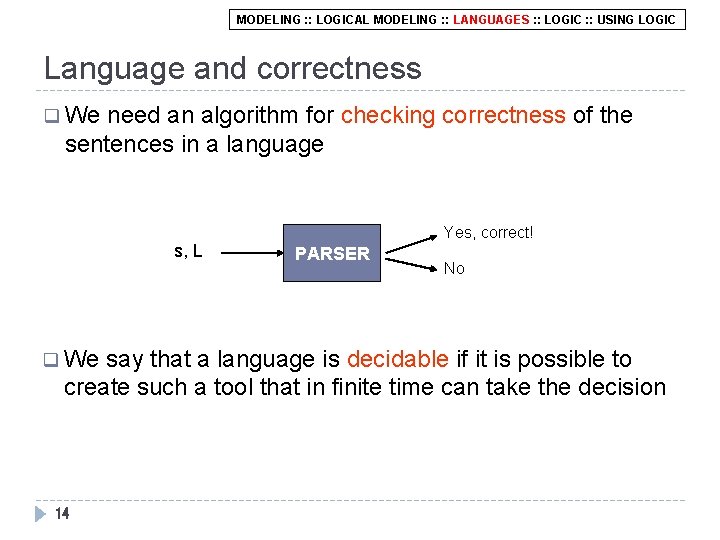 MODELING :: LOGICAL MODELING :: LANGUAGES :: LOGIC :: USING LOGIC

Language and correctness

We need an algorithm for checking correctness of the sentences in a language

s, L

PARSER

Yes, correct!

No

We say that a language is decidable if it is possible to create such a tool that in finite time can take the decision

14